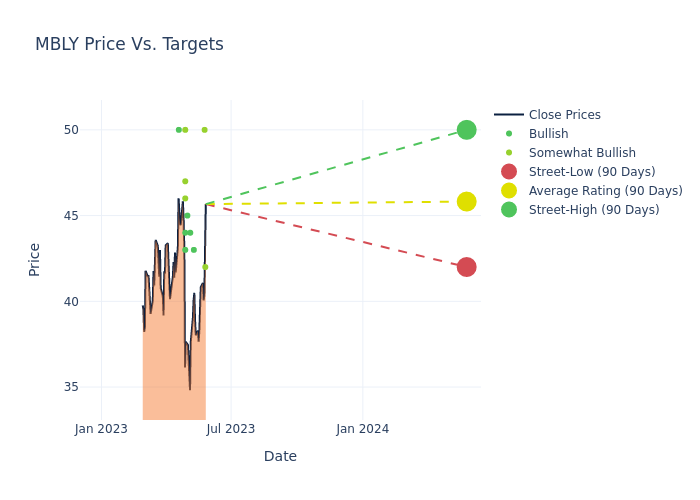 MBLY Price Vs. Targets

Price

50
45
40
35

Jan 2023
Jul 2023
Jan 2024

Date

Close Prices
Bullish
Somewhat Bullish
Street-Low (90 Days)
Average Rating (90 Days)
Street-High (90 Days)